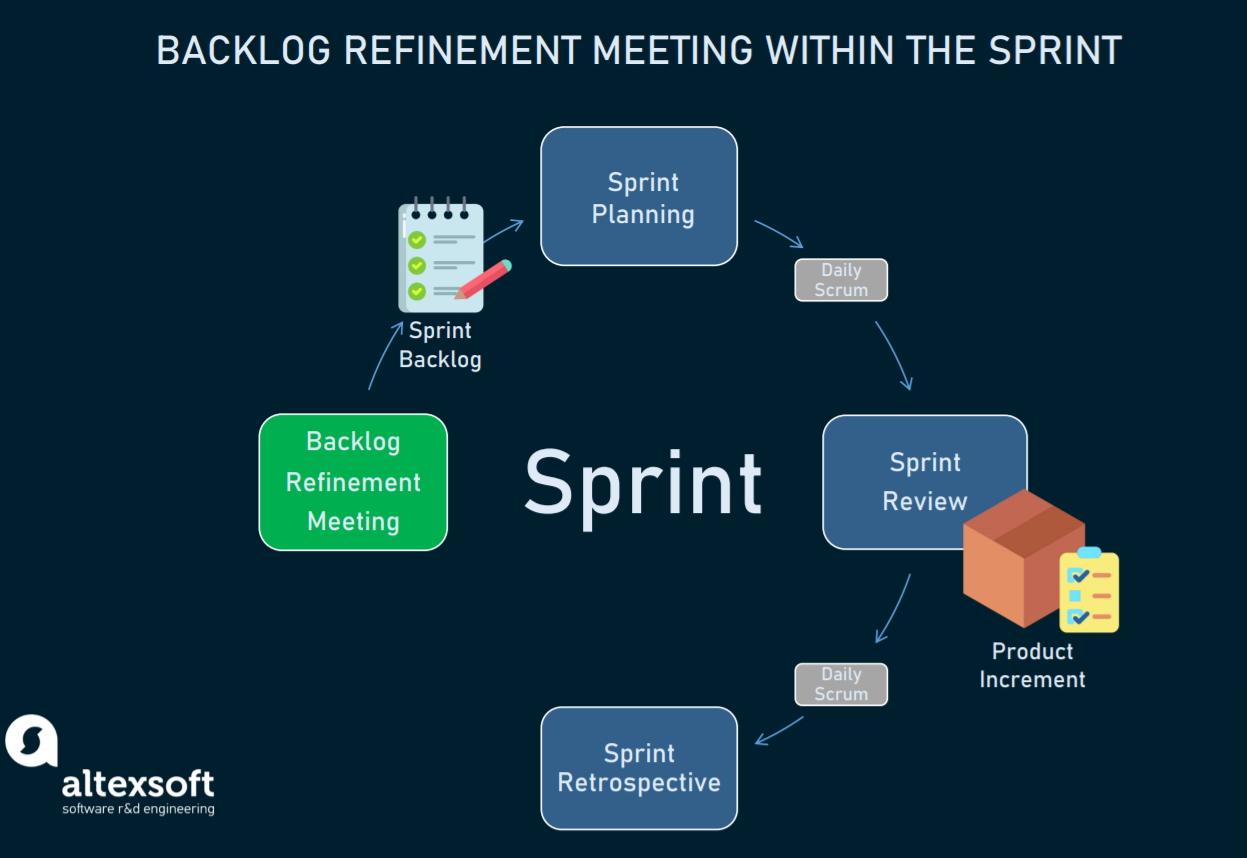 BACKLOG REFINEMENT MEETING WITHIN THE SPRINT

Sprint Planning

Daily Scrum

Sprint Backlog

Backlog Refinement Meeting

Sprint

Sprint Review

Product Increment

Daily Scrum

Sprint Retrospective

altexsoft
software r&d engineering